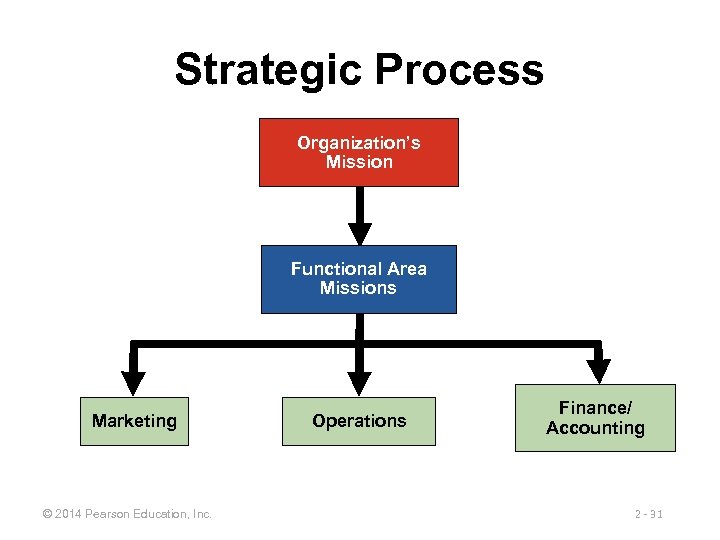 Strategic Process

Organization's Mission

Functional Area Missions

Marketing

Operations

Finance/ Accounting

© 2014 Pearson Education, Inc.

2 - 31